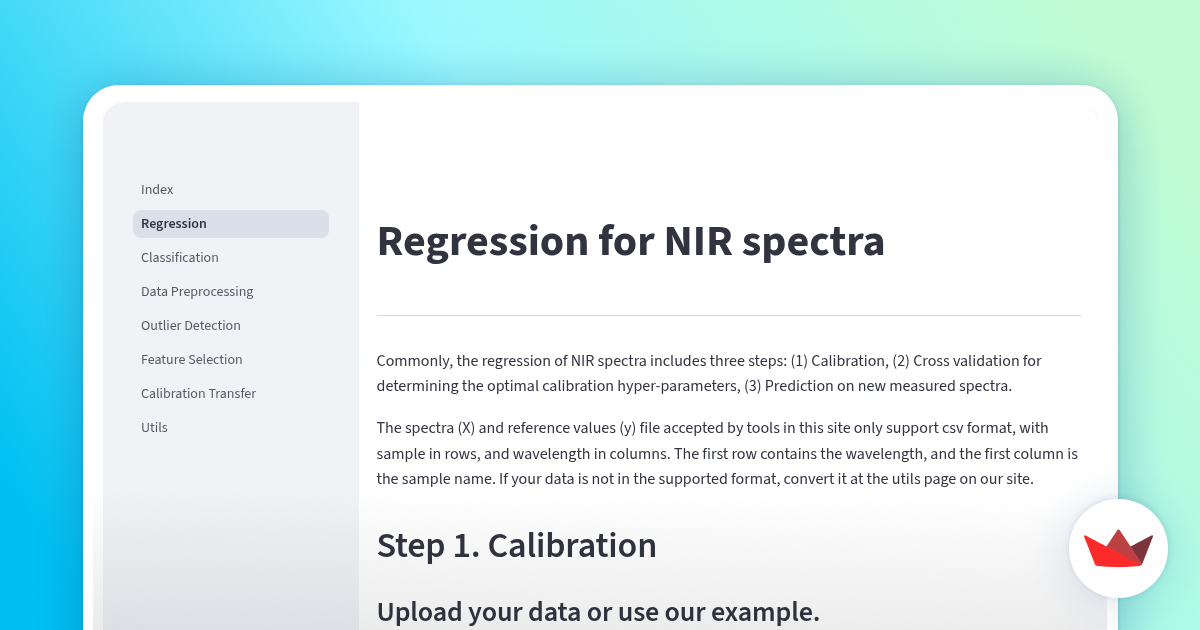 Index
Regression
Classification
Data Preprocessing
Outlier Detection
Feature Selection
Calibration Transfer
Utils

Regression for NIR spectra

Commonly, the regression of NIR spectra includes three steps: (1) Calibration, (2) Cross validation for determining the optimal calibration hyper-parameters, (3) Prediction on new measured spectra.

The spectra (X) and reference values (y) file accepted by tools in this site only support csv format, with sample in rows, and wavelength in columns. The first row contains the wavelength, and the first column is the sample name. If your data is not in the supported format, convert it at the utils page on our site.

Step 1. Calibration

Upload your data or use our example.